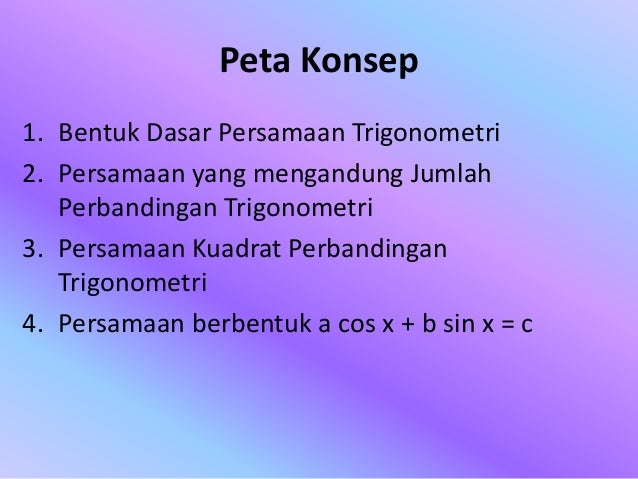 Peta Konsep

1. Bentuk Dasar Persamaan Trigonometri
2. Persamaan yang mengandung Jumlah Perbandingan Trigonometri
3. Persamaan Kuadrat Perbandingan Trigonometri
4. Persamaan berbentuk $a \cos x + b \sin x = c$